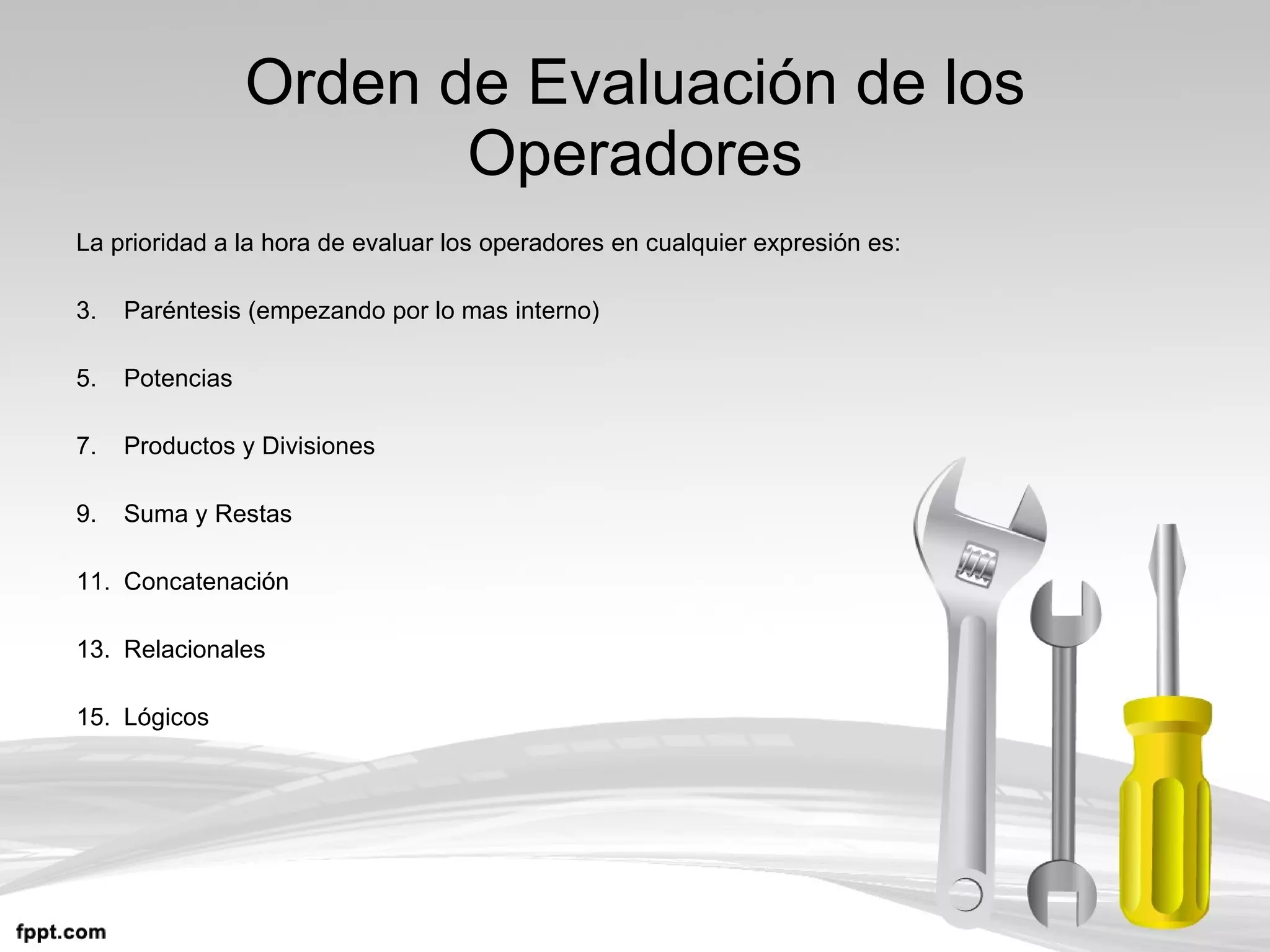 Orden de Evaluación de los Operadores

La prioridad a la hora de evaluar los operadores en cualquier expresión es:

3. Paréntesis (empezando por lo mas interno)

5. Potencias

7. Productos y Divisiones

9. Suma y Restas

11. Concatenación

13. Relacionales

15. Lógicos

fppt.com